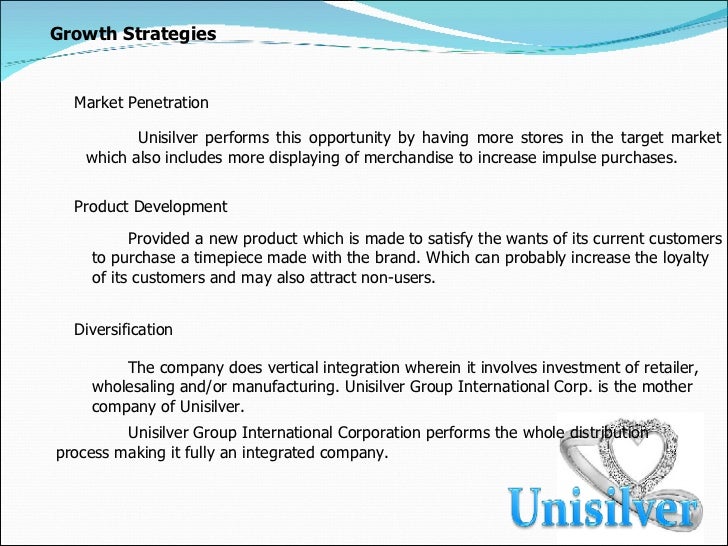 Growth Strategies

Market Penetration

Unisilver performs this opportunity by having more stores in the target market which also includes more displaying of merchandise to increase impulse purchases.

Product Development

Provided a new product which is made to satisfy the wants of its current customers to purchase a timepiece made with the brand. Which can probably increase the loyalty of its customers and may also attract non-users.

Diversification

The company does vertical integration wherein it involves investment of retailer, wholesaling and/or manufacturing. Unisilver Group International Corp. is the mother company of Unisilver.

Unisilver Group International Corporation performs the whole distribution process making it fully an integrated company.

Unisilver